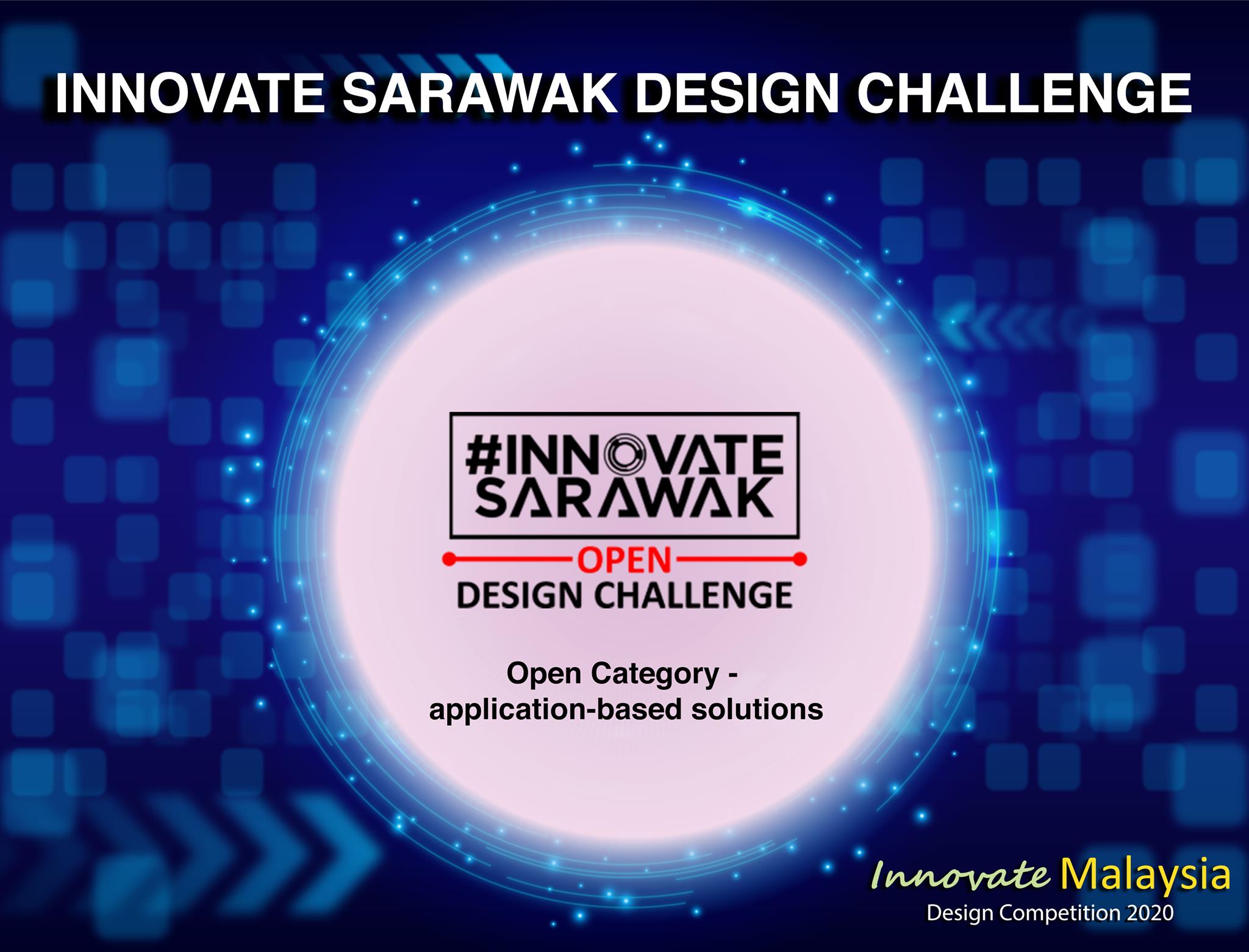 INNOVATE SARAWAK DESIGN CHALLENGE

#INNOVATE SARAWAK

OPEN
DESIGN CHALLENGE

Open Category - application-based solutions

Innovate Malaysia
Design Competition 2020